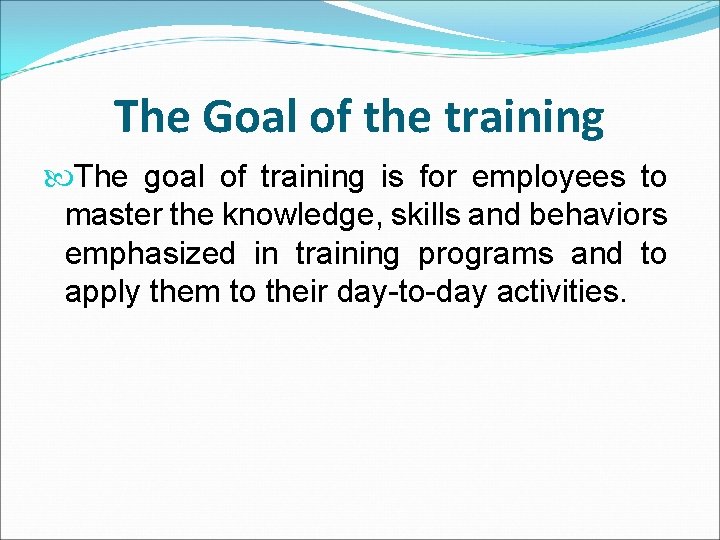 The Goal of the training

The goal of training is for employees to master the knowledge, skills and behaviors emphasized in training programs and to apply them to their day-to-day activities.